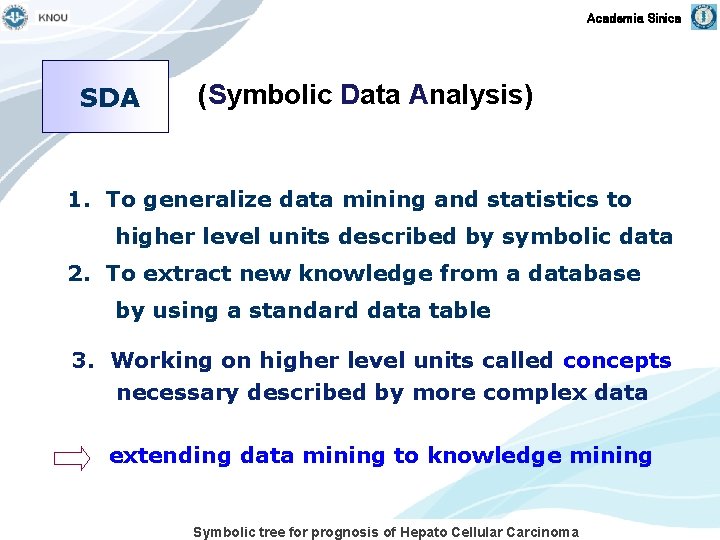 KNOU

Academia Sinica

SDA

(Symbolic Data Analysis)

1. To generalize data mining and statistics to higher level units described by symbolic data

2. To extract new knowledge from a database by using a standard data table

3. Working on higher level units called concepts necessary described by more complex data

extending data mining to knowledge mining

Symbolic tree for prognosis of Hepato Cellular Carcinoma